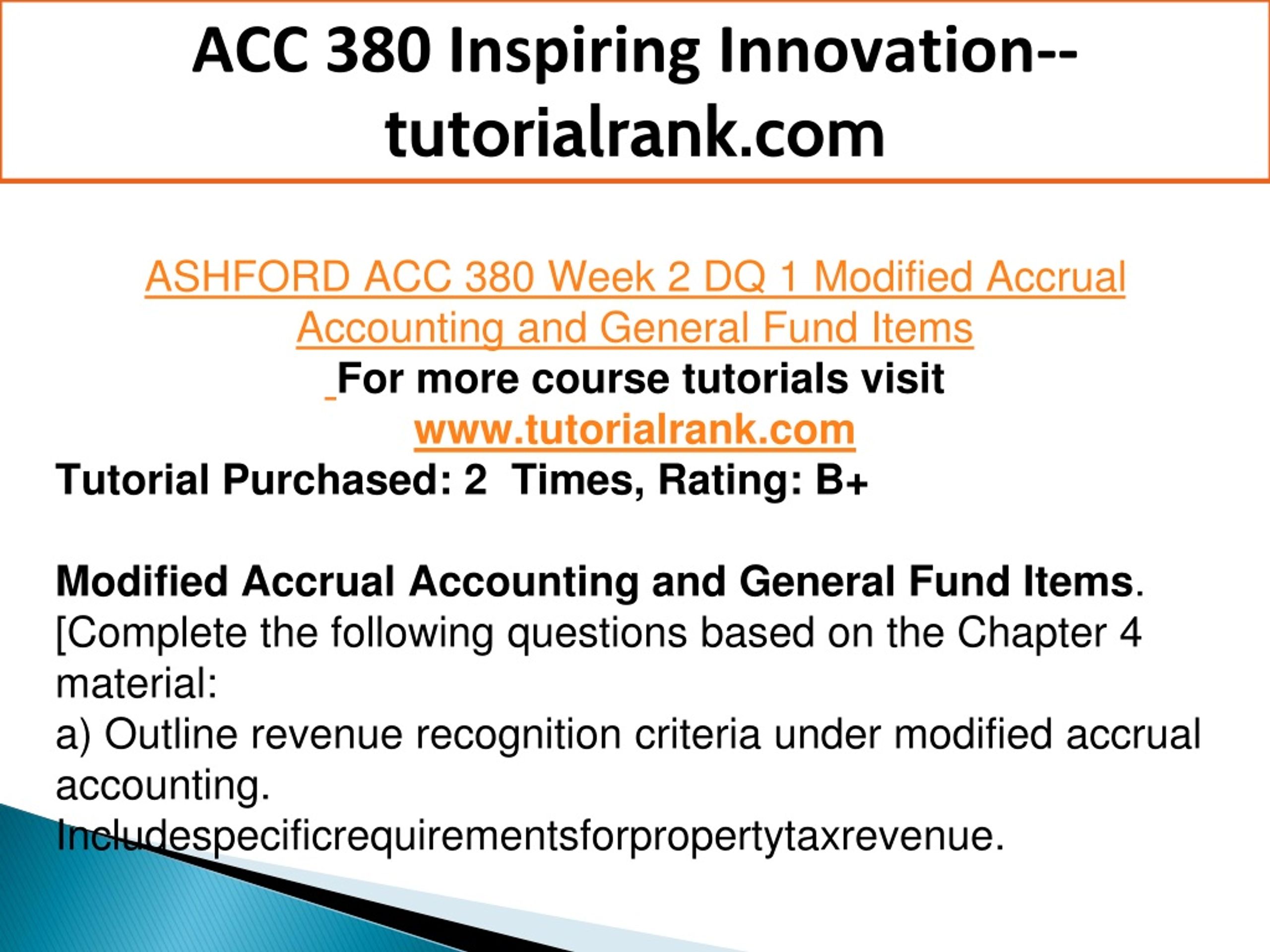 ACC 380 Inspiring Innovation--tutorialrank.com

ASHFORD ACC 380 Week 2 DQ 1 Modified Accrual Accounting and General Fund Items
For more course tutorials visit
www.tutorialrank.com
Tutorial Purchased: 2 Times, Rating: B+

Modified Accrual Accounting and General Fund Items.
[Complete the following questions based on the Chapter 4 material:
a) Outline revenue recognition criteria under modified accrual accounting. Includespecificrequirementsforpropertytaxrevenue.